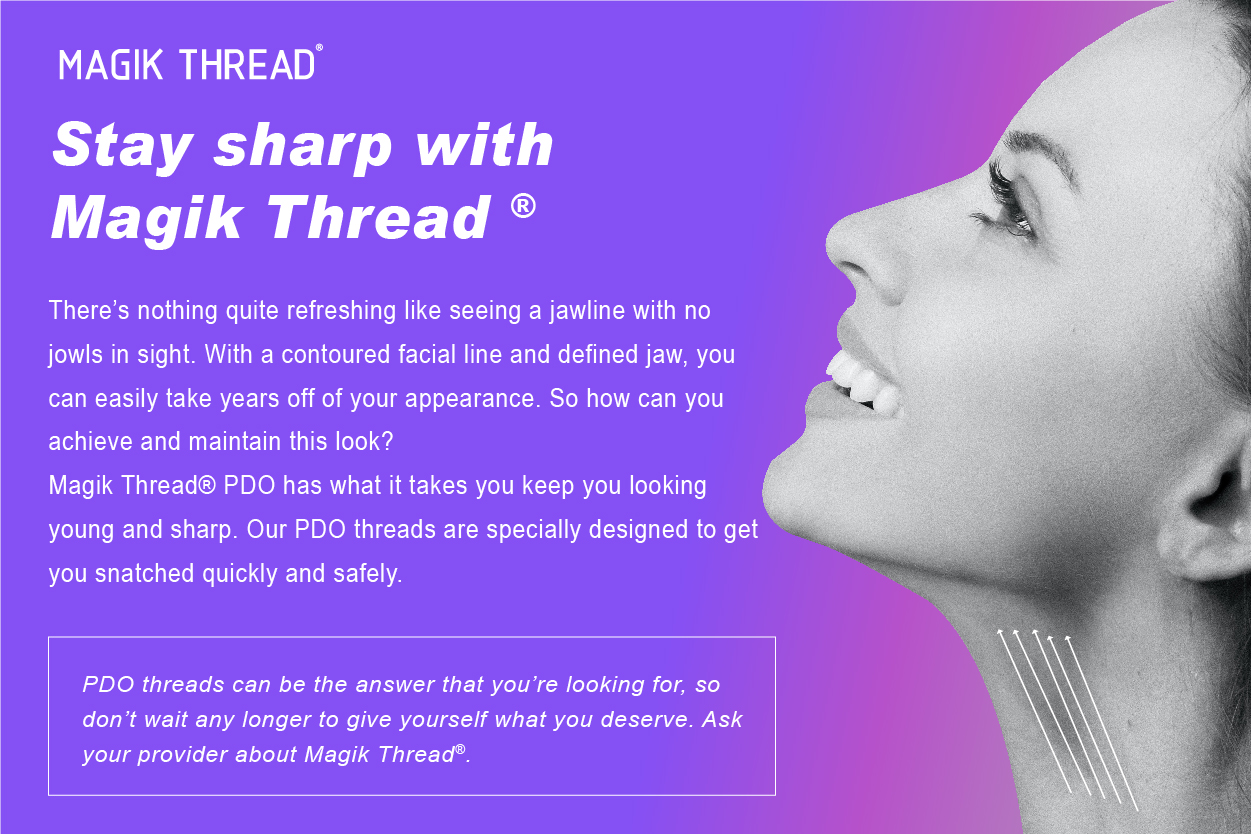 MAGIK THREAD®

Stay sharp with Magik Thread ®

There's nothing quite refreshing like seeing a jawline with no jowls in sight. With a contoured facial line and defined jaw, you can easily take years off of your appearance. So how can you achieve and maintain this look?
Magik Thread® PDO has what it takes you keep you looking young and sharp. Our PDO threads are specially designed to get you snatched quickly and safely.

PDO threads can be the answer that you're looking for, so don't wait any longer to give yourself what you deserve. Ask your provider about Magik Thread®.